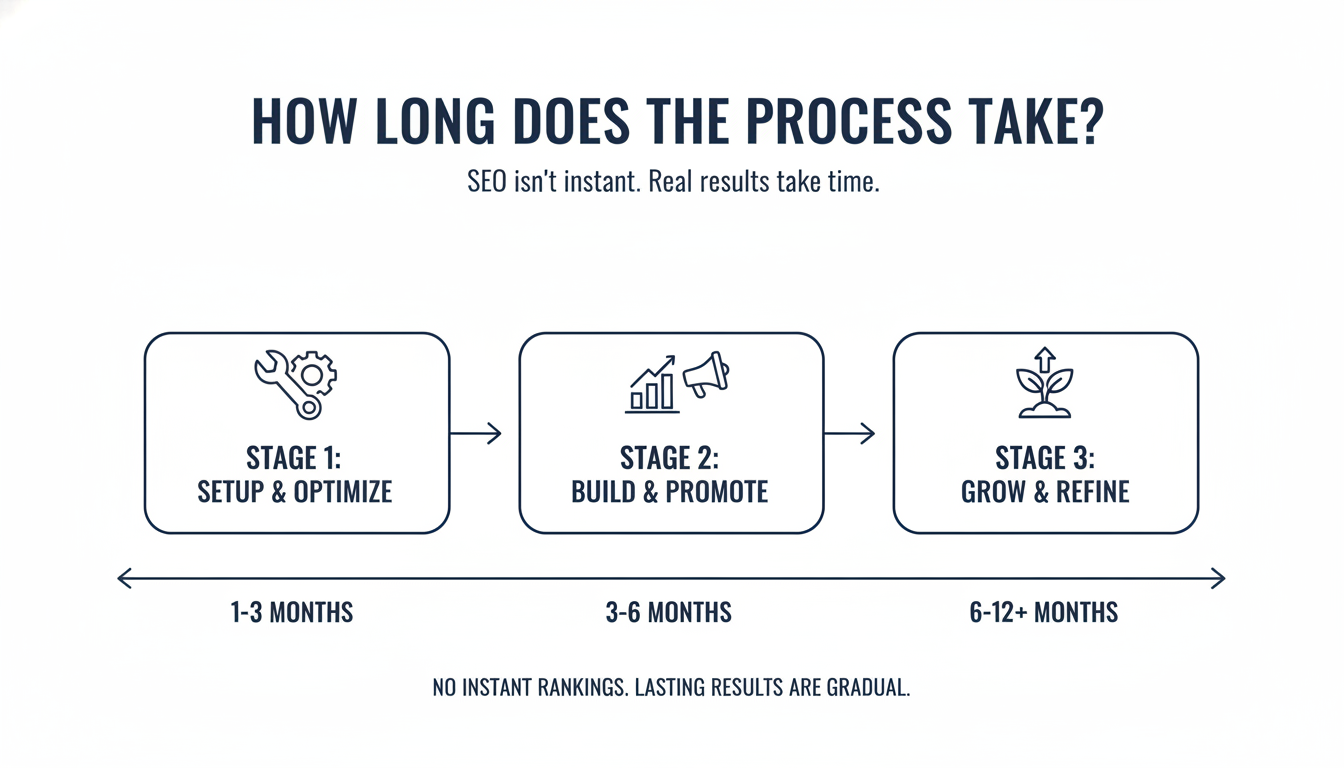 HOW LONG DOES THE PROCESS TAKE?

SEO isn't instant. Real results take time.

STAGE 1:
SETUP & OPTIMIZE

STAGE 2:
BUILD & PROMOTE

STAGE 3:
GROW & REFINE

1-3 MONTHS

3-6 MONTHS

6-12+ MONTHS

NO INSTANT RANKINGS. LASTING RESULTS ARE GRADUAL.